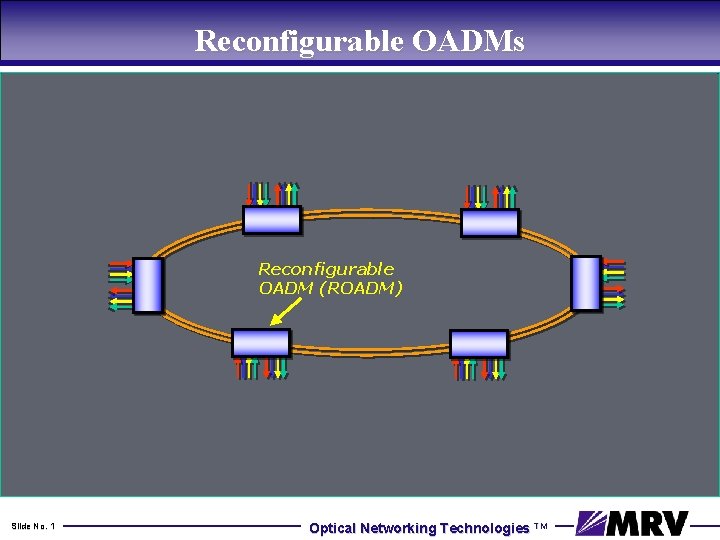 Reconfigurable OADMs

Reconfigurable OADM (ROADM)

Slide No. 1

Optical Networking Technologies ™

MRV